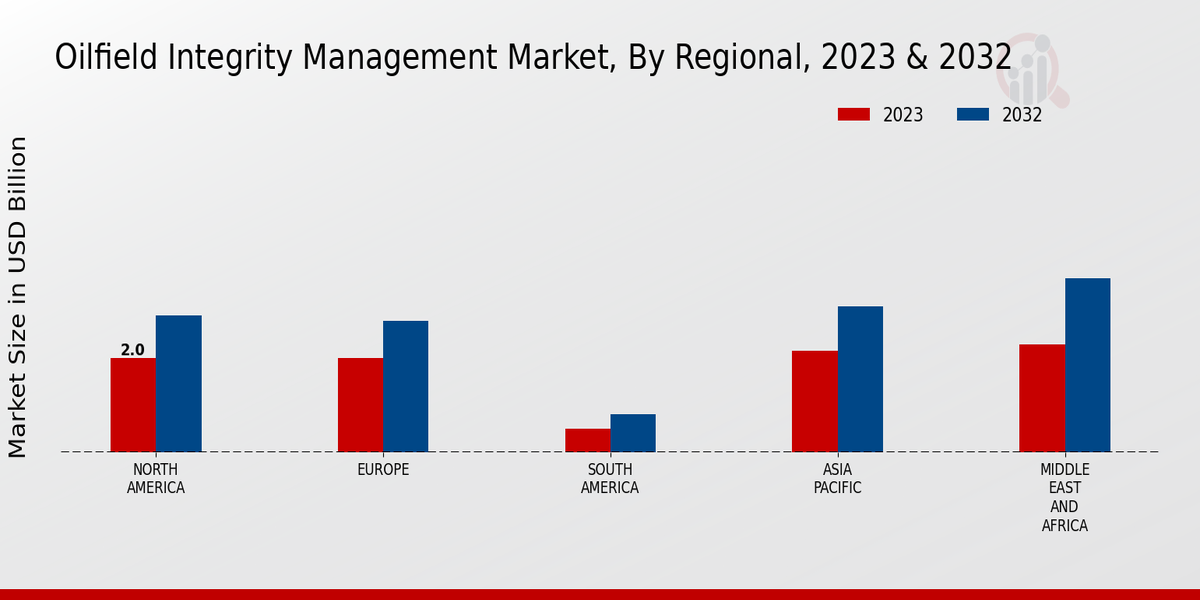 Oilfield Integrity Management Market, By Regional, 2023 & 2032

2023
2032

Market Size in USD Billion

2.0

NORTH AMERICA
EUROPE
SOUTH AMERICA
ASIA PACIFIC
MIDDLE EAST AND AFRICA